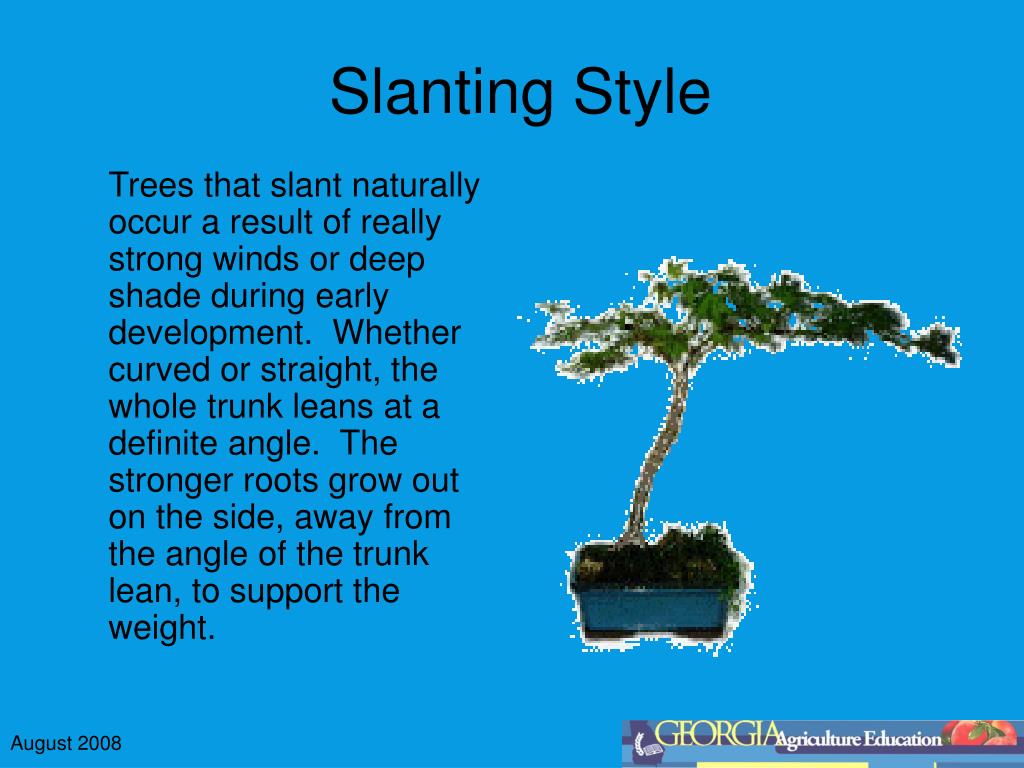 Slanting Style

Trees that slant naturally occur a result of really strong winds or deep shade during early development. Whether curved or straight, the whole trunk leans at a definite angle. The stronger roots grow out on the side, away from the angle of the trunk lean, to support the weight.

August 2008

GEORGIA Agriculture Education